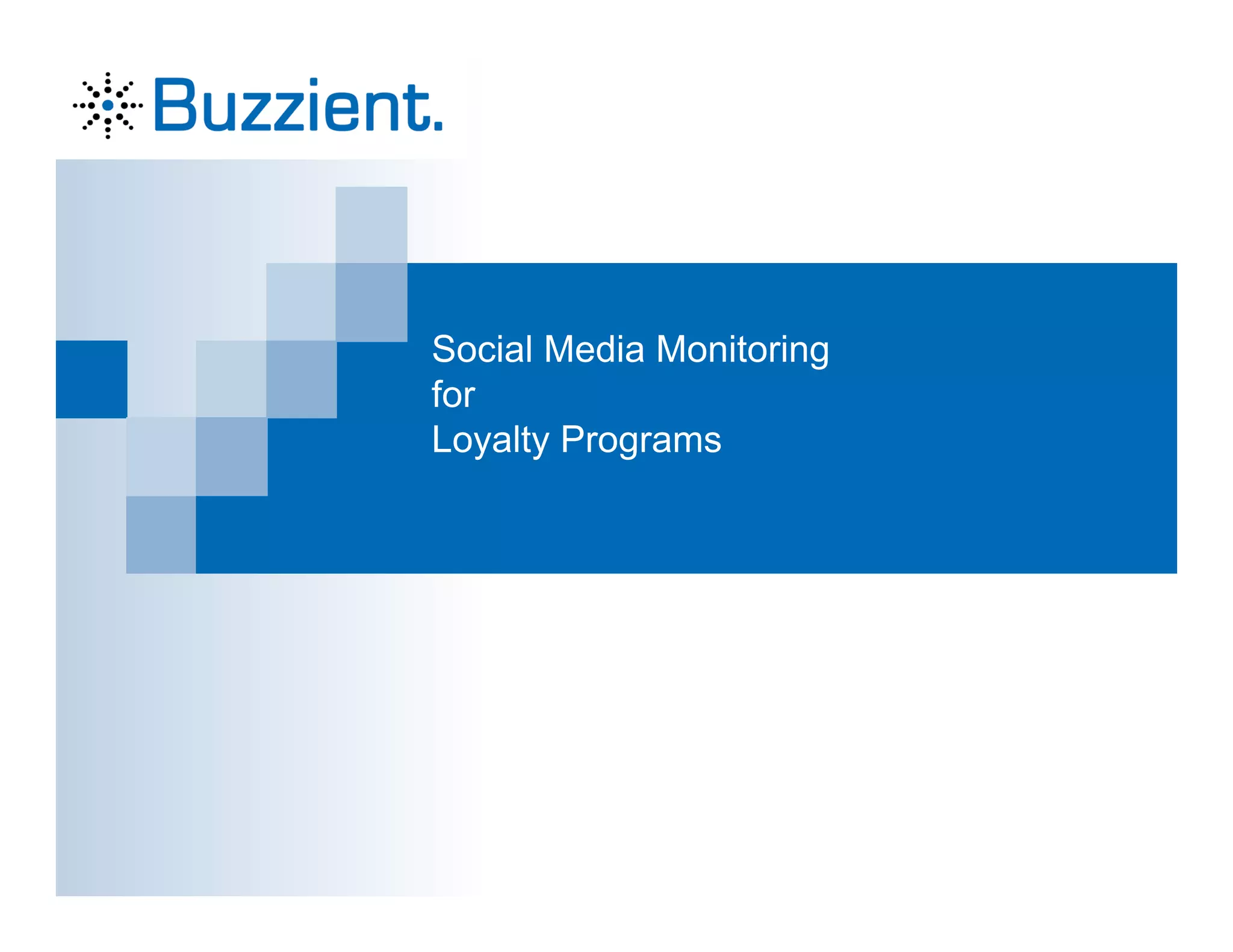 Buzzient.

Social Media Monitoring
for
Loyalty Programs